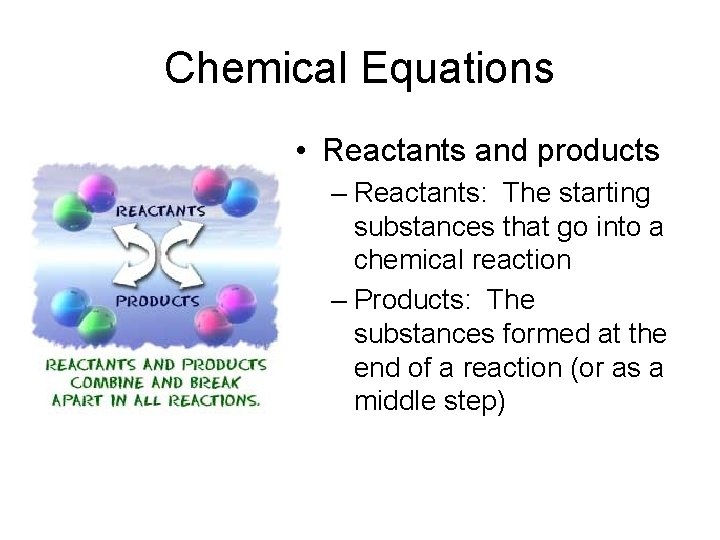 Chemical Equations

REACTANTS

PRODUCTS

REACTANTS AND PRODUCTS COMBINE AND BREAK APART IN ALL REACTIONS.

• Reactants and products
– Reactants: The starting substances that go into a chemical reaction
– Products: The substances formed at the end of a reaction (or as a middle step)